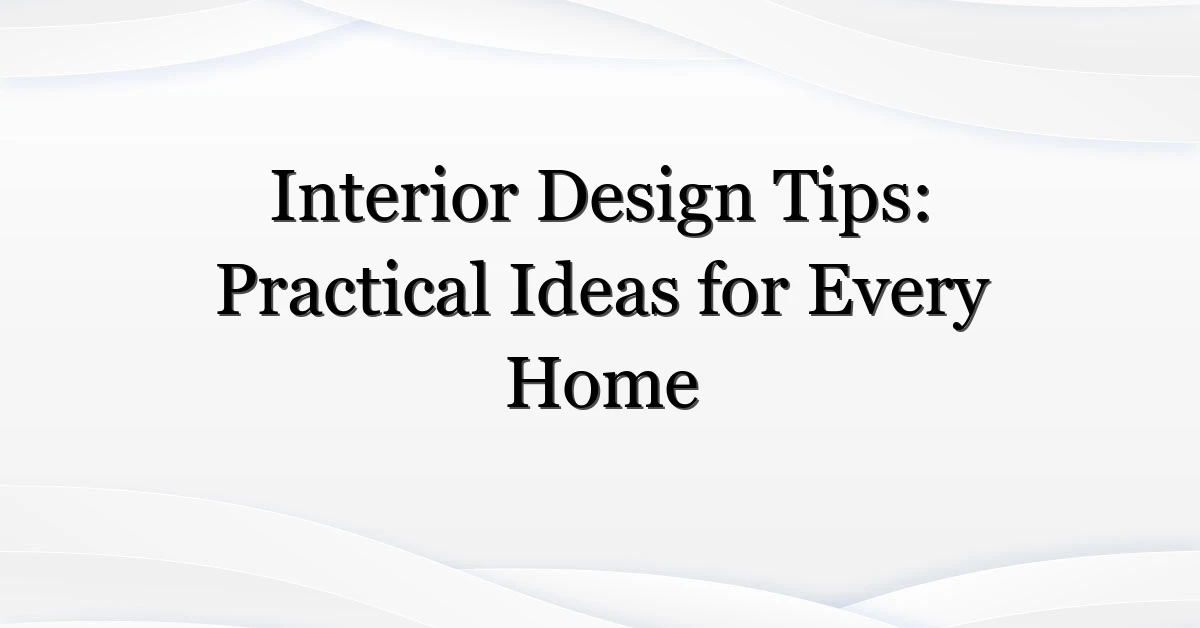 Interior Design Tips: Practical Ideas for Every Home